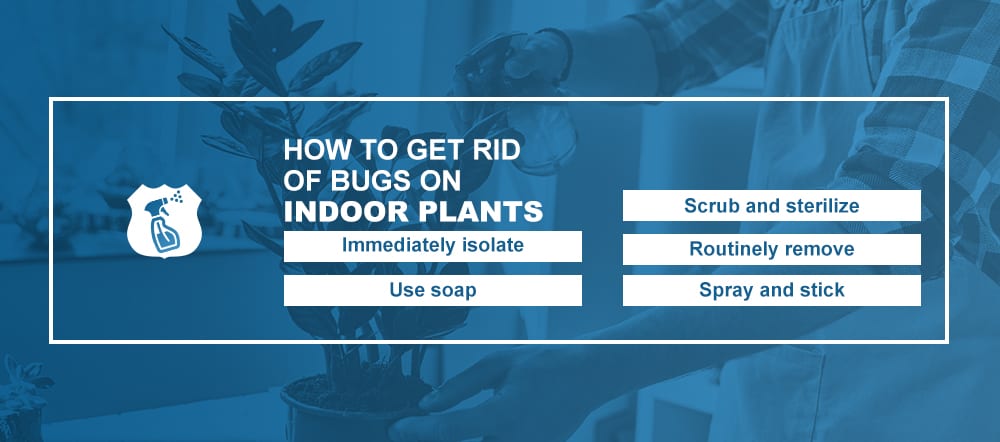 HOW TO GET RID OF BUGS ON INDOOR PLANTS

Immediately isolate

Use soap

Scrub and sterilize

Routinely remove

Spray and stick